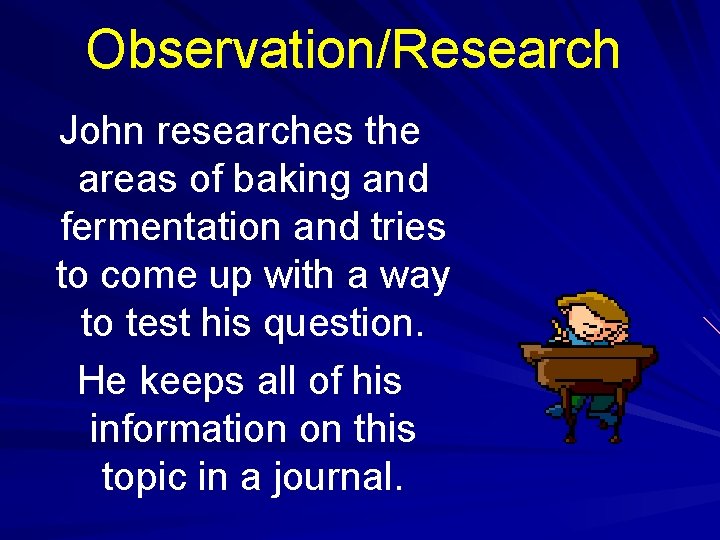 Observation/Research

John researches the areas of baking and fermentation and tries to come up with a way to test his question.

He keeps all of his information on this topic in a journal.